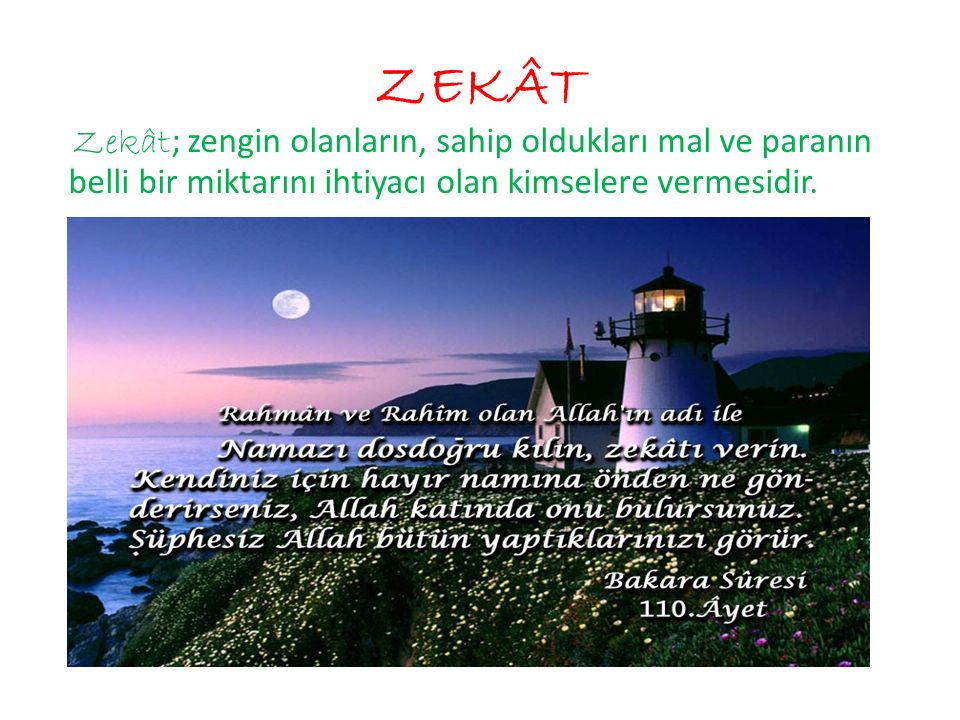 ZEKÂT

Zekât; zengin olanların, sahip oldukları mal ve paranın belli bir miktarını ihtiyacı olan kimselere vermesidir.

Rahmân ve Rahîm olan Allah'ın adı ile
Namazı dosdoğru kılın, zekâtı verin. Kendiniz için hayır namına önden ne gönderirseniz, Allah katında onu bulursunuz. Şüphesiz Allah bütün yaptıklarınızı görür.

Bakara Sûresi
110.Âyet